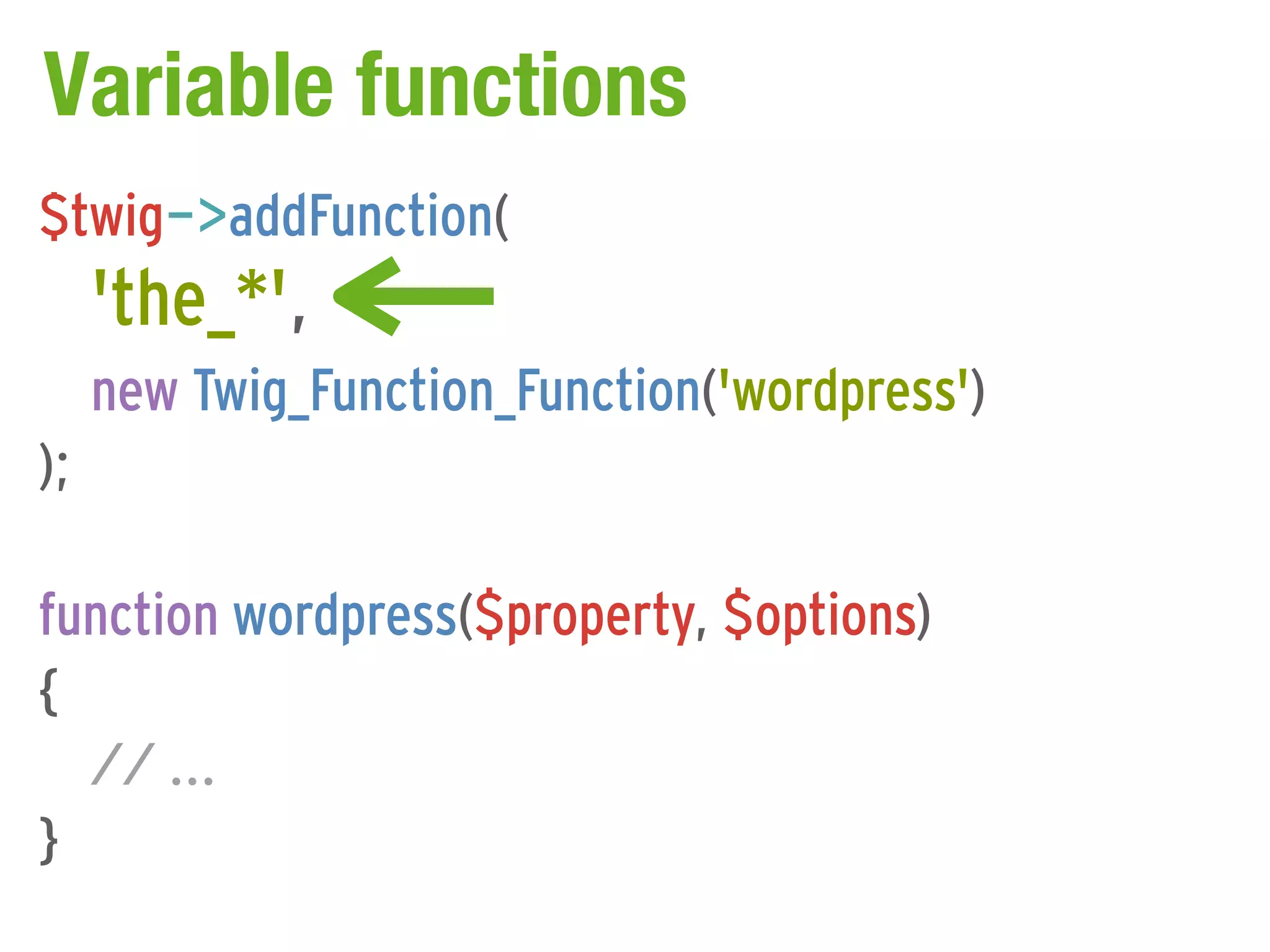 Variable functions

$twig->addFunction(
'the_*',
new Twig_Function_Function('wordpress')
);

function wordpress($property, $options)
{
// ...
}